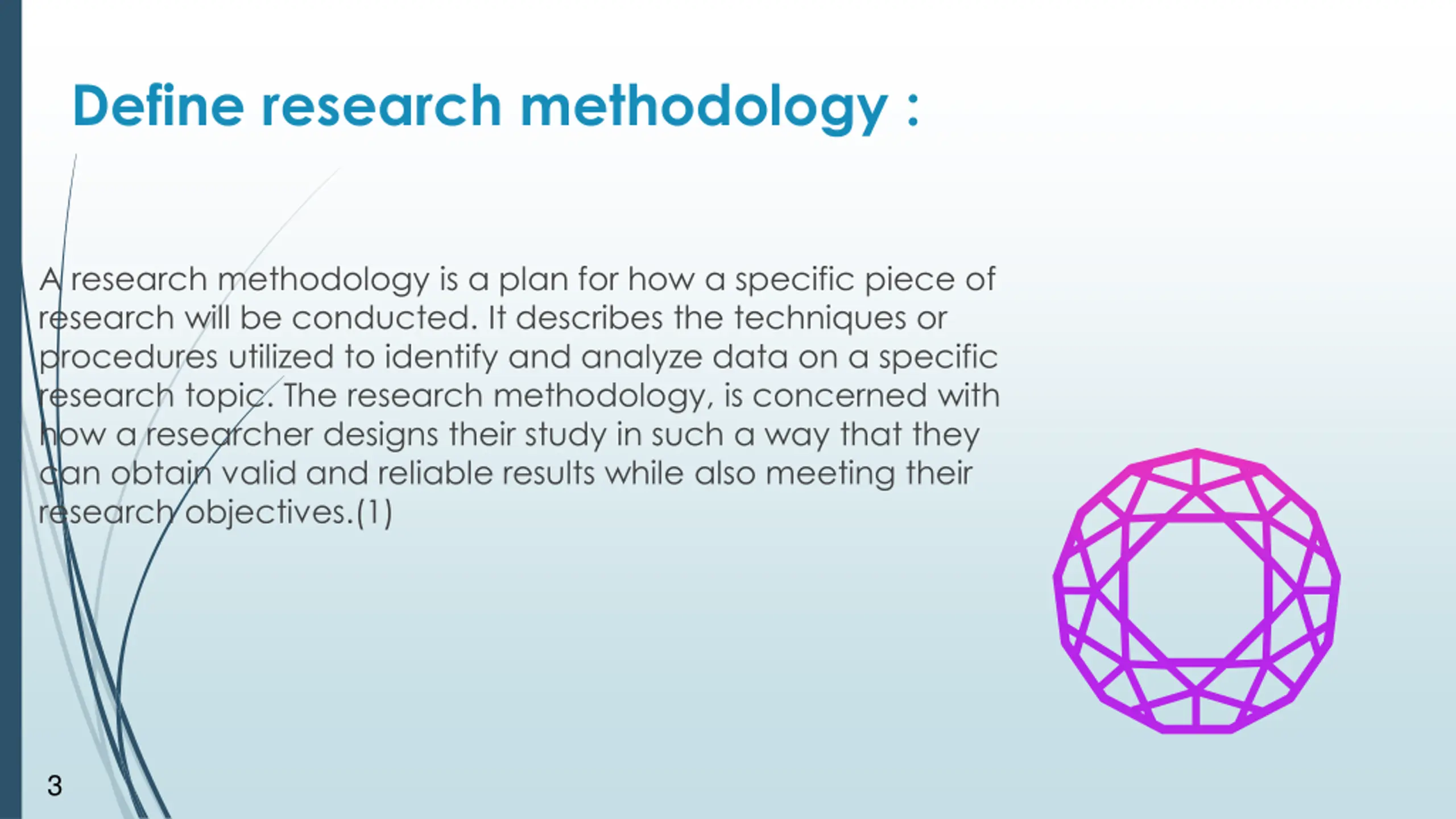 Define research methodology :

A research methodology is a plan for how a specific piece of research will be conducted. It describes the techniques or procedures utilized to identify and analyze data on a specific research topic. The research methodology, is concerned with how a researcher designs their study in such a way that they can obtain valid and reliable results while also meeting their research objectives.(1)

3